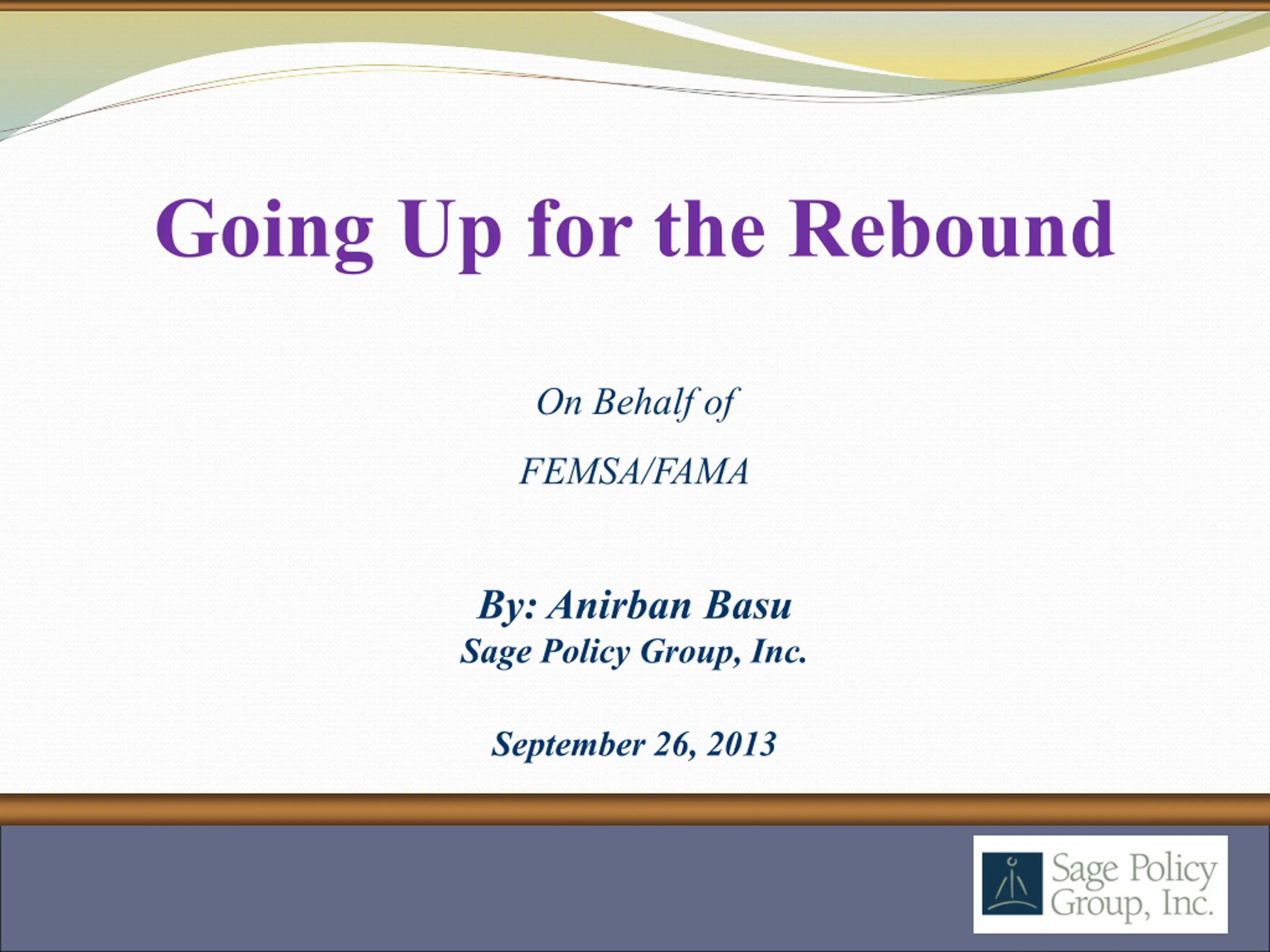 Going Up for the Rebound

On Behalf of

FEMSA/FAMA

By: Anirban Basu
Sage Policy Group, Inc.

September 26, 2013

Sage Policy Group, Inc.